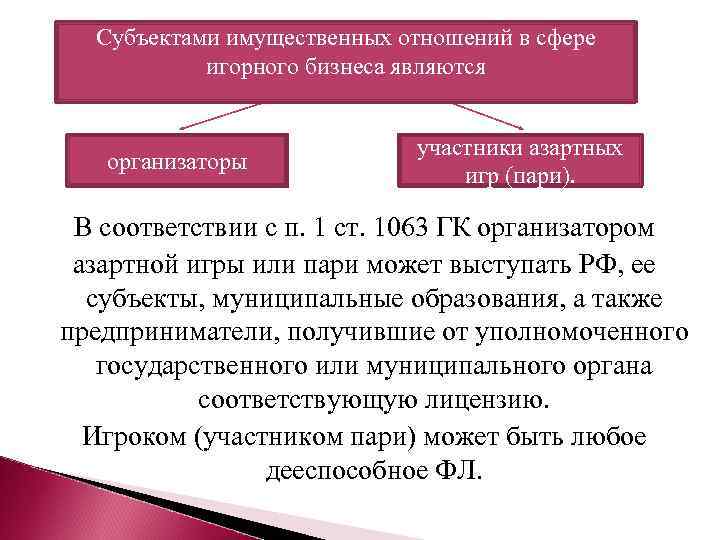 Субъектами имущественных отношений в сфере игорного бизнеса являются

организаторы

участники азартных игр (пари).

В соответствии с п. 1 ст. 1063 ГК организатором азартной игры или пари может выступать РФ, ее субъекты, муниципальные образования, а также предприниматели, получившие от уполномоченного государственного или муниципального органа соответствующую лицензию.

Игроком (участником пари) может быть любое дееспособное ФЛ.